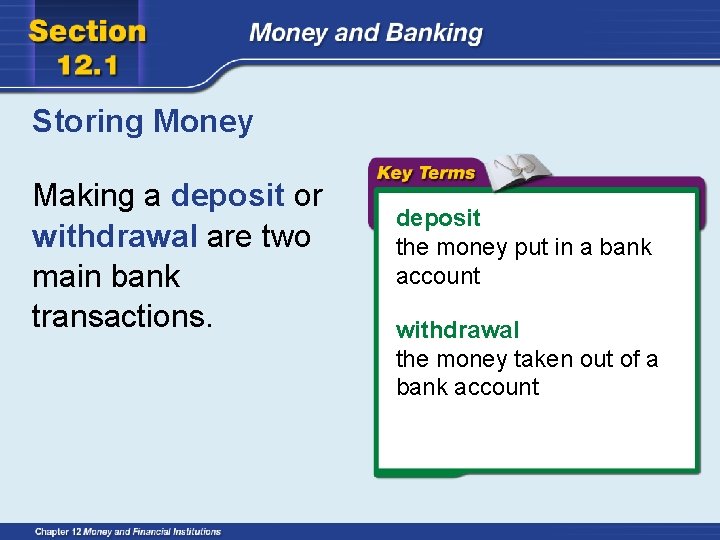 Section 12.1

Money and Banking

Storing Money

Making a deposit or withdrawal are two main bank transactions.

Key Terms

deposit
the money put in a bank account

withdrawal
the money taken out of a bank account

Chapter 12 Money and Financial Institutions